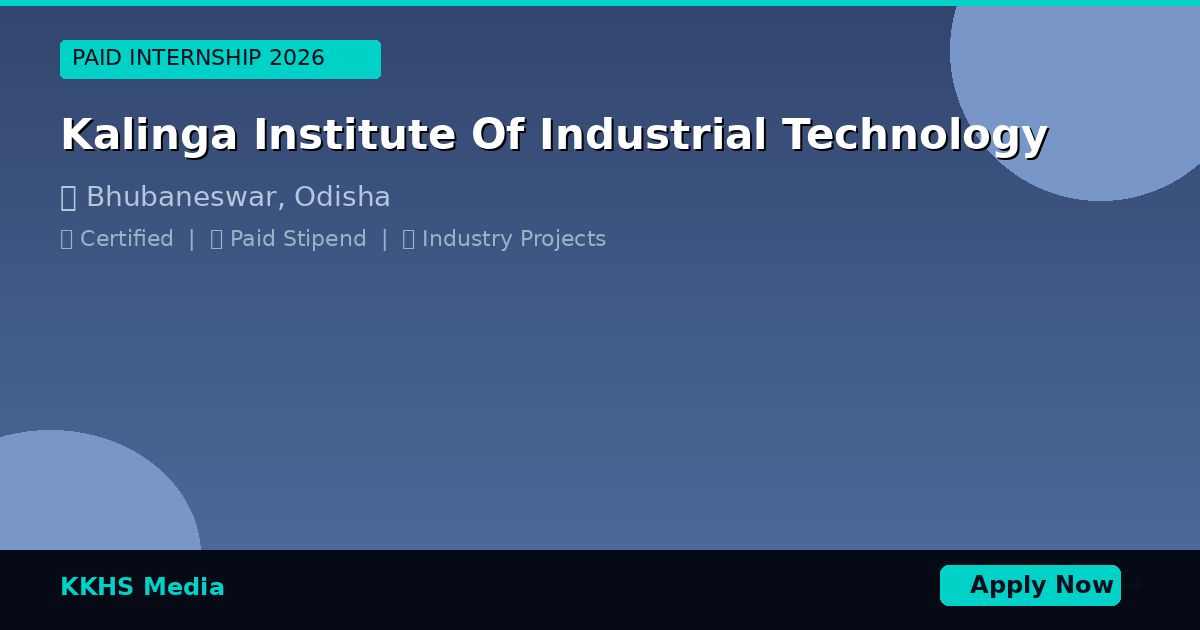 PAID INTERNSHIP 2026

Kalinga Institute Of Industrial Technology

Bhubaneswar, Odisha

Certified | Paid Stipend | Industry Projects

KKHS Media

Apply Now